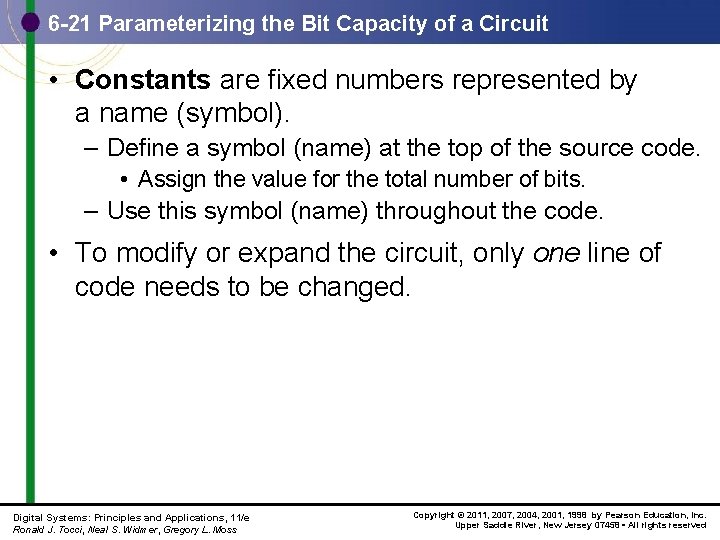 6-21 Parameterizing the Bit Capacity of a Circuit

• Constants are fixed numbers represented by a name (symbol).
– Define a symbol (name) at the top of the source code.
• Assign the value for the total number of bits.
– Use this symbol (name) throughout the code.

• To modify or expand the circuit, only one line of code needs to be changed.

Digital Systems: Principles and Applications, 11/e
Ronald J. Tocci, Neal S. Widmer, Gregory L. Moss

Copyright © 2011, 2007, 2004, 2001, 1998 by Pearson Education, Inc.
Upper Saddle River, New Jersey 07458 • All rights reserved